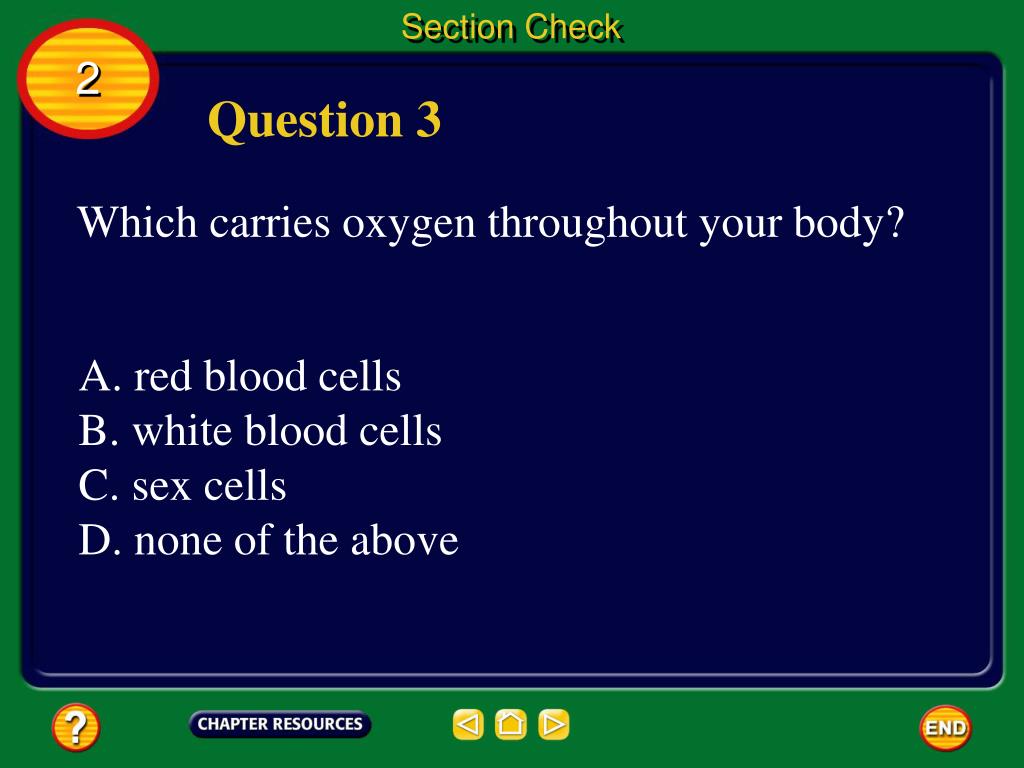 Section Check

2

Question 3

Which carries oxygen throughout your body?

A. red blood cells
B. white blood cells
C. sex cells
D. none of the above

?

CHAPTER RESOURCES

END